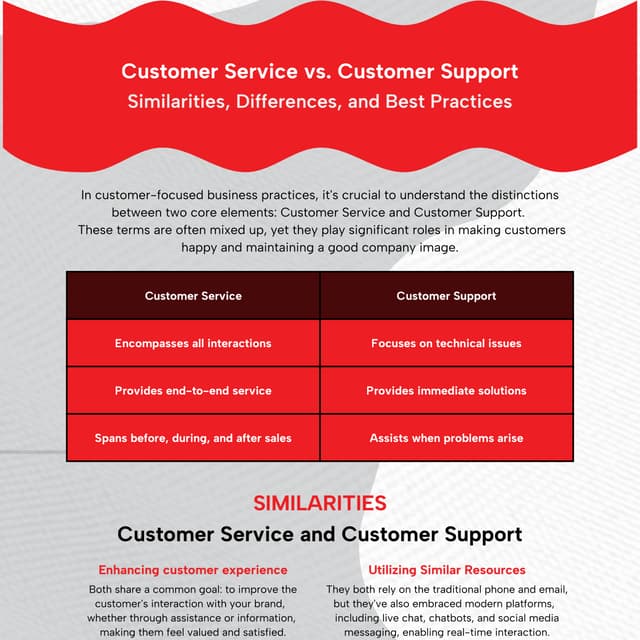 Customer Service vs. Customer Support
Similarities, Differences, and Best Practices

In customer-focused business practices, it's crucial to understand the distinctions between two core elements: Customer Service and Customer Support. These terms are often mixed up, yet they play significant roles in making customers happy and maintaining a good company image.

| Customer Service | Customer Support |
|---|---|
| Encompasses all interactions | Focuses on technical issues |
| Provides end-to-end service | Provides immediate solutions |
| Spans before, during, and after sales | Assists when problems arise |

SIMILARITIES
Customer Service and Customer Support

Enhancing customer experience
Both share a common goal: to improve the customer's interaction with your brand, whether through assistance or information, making them feel valued and satisfied.

Utilizing Similar Resources
They both rely on the traditional phone and email, but they've also embraced modern platforms, including live chat, chatbots, and social media messaging, enabling real-time interaction.